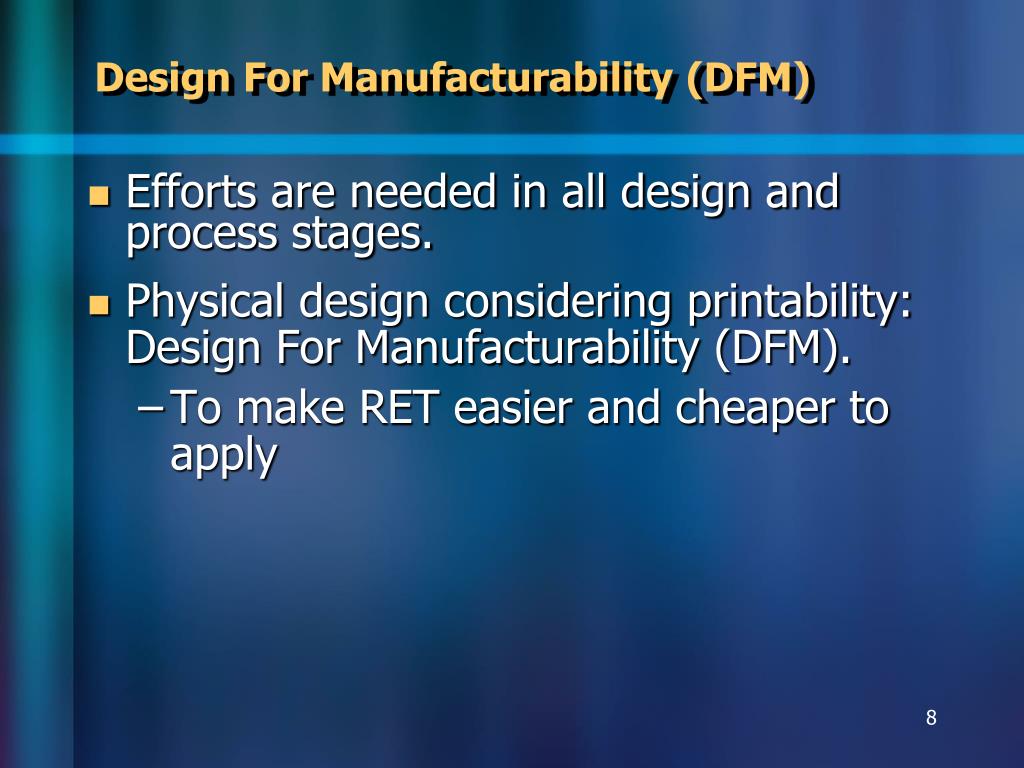 Design For Manufacturability (DFM)

- Efforts are needed in all design and process stages.
- Physical design considering printability: Design For Manufacturability (DFM).
  – To make RET easier and cheaper to apply

8